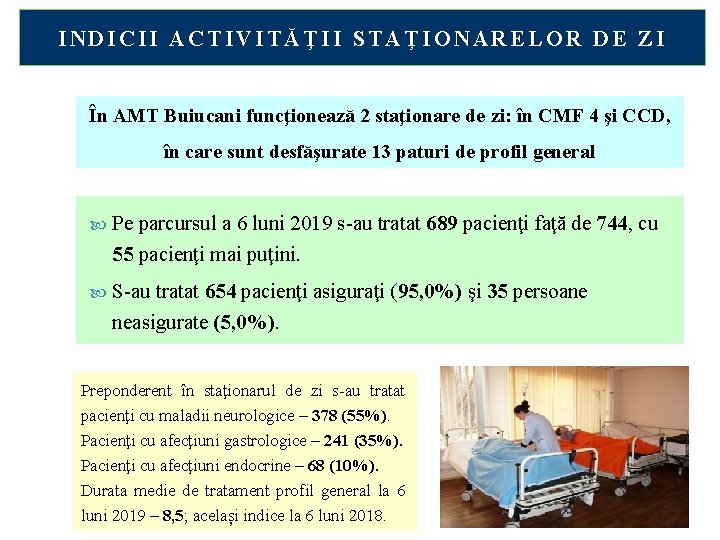 INDICII ACTIVITĂŢII STAŢIONARELOR DE ZI

În AMT Buiucani funcţionează 2 staţionare de zi: în CMF 4 şi CCD, în care sunt desfăşurate 13 paturi de profil general

Pe parcursul a 6 luni 2019 s-au tratat 689 pacienţi faţă de 744, cu 55 pacienţi mai puţini.

S-au tratat 654 pacienţi asiguraţi (95,0%) şi 35 persoane neasigurate (5,0%).

Preponderent în staţionarul de zi s-au tratat pacienţi cu maladii neurologice – 378 (55%). Pacienţi cu afecţiuni gastrologice – 241 (35%). Pacienţi cu afecţiuni endocrine – 68 (10%). Durata medie de tratament profil general la 6 luni 2019 – 8,5; acelaşi indice la 6 luni 2018.